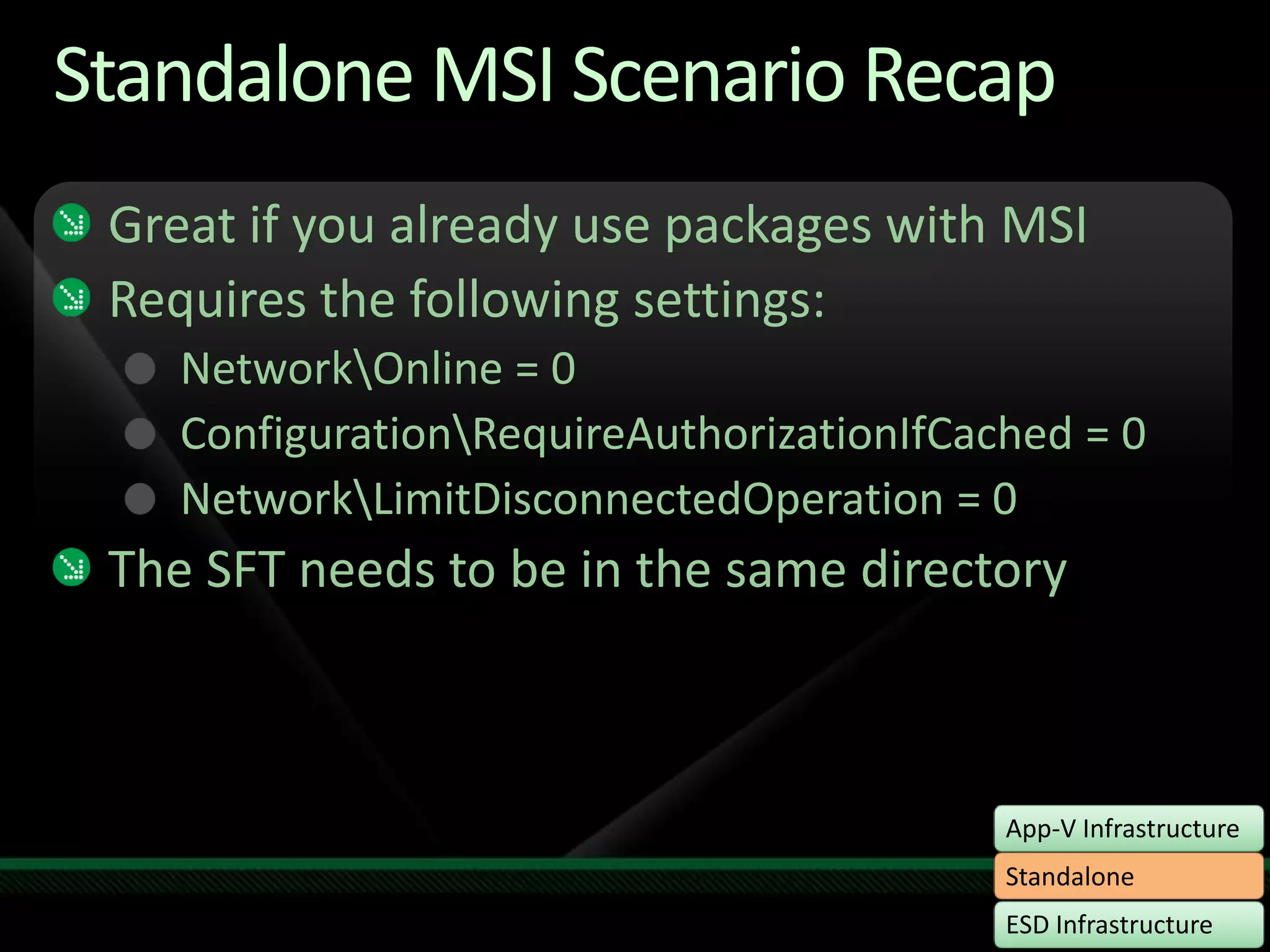 Standalone MSI Scenario Recap

Great if you already use packages with MSI

Requires the following settings:

Network\Online = 0

Configuration\RequireAuthorizationIfCached = 0

Network\LimitDisconnectedOperation = 0

The SFT needs to be in the same directory

App-V Infrastructure

Standalone

ESD Infrastructure